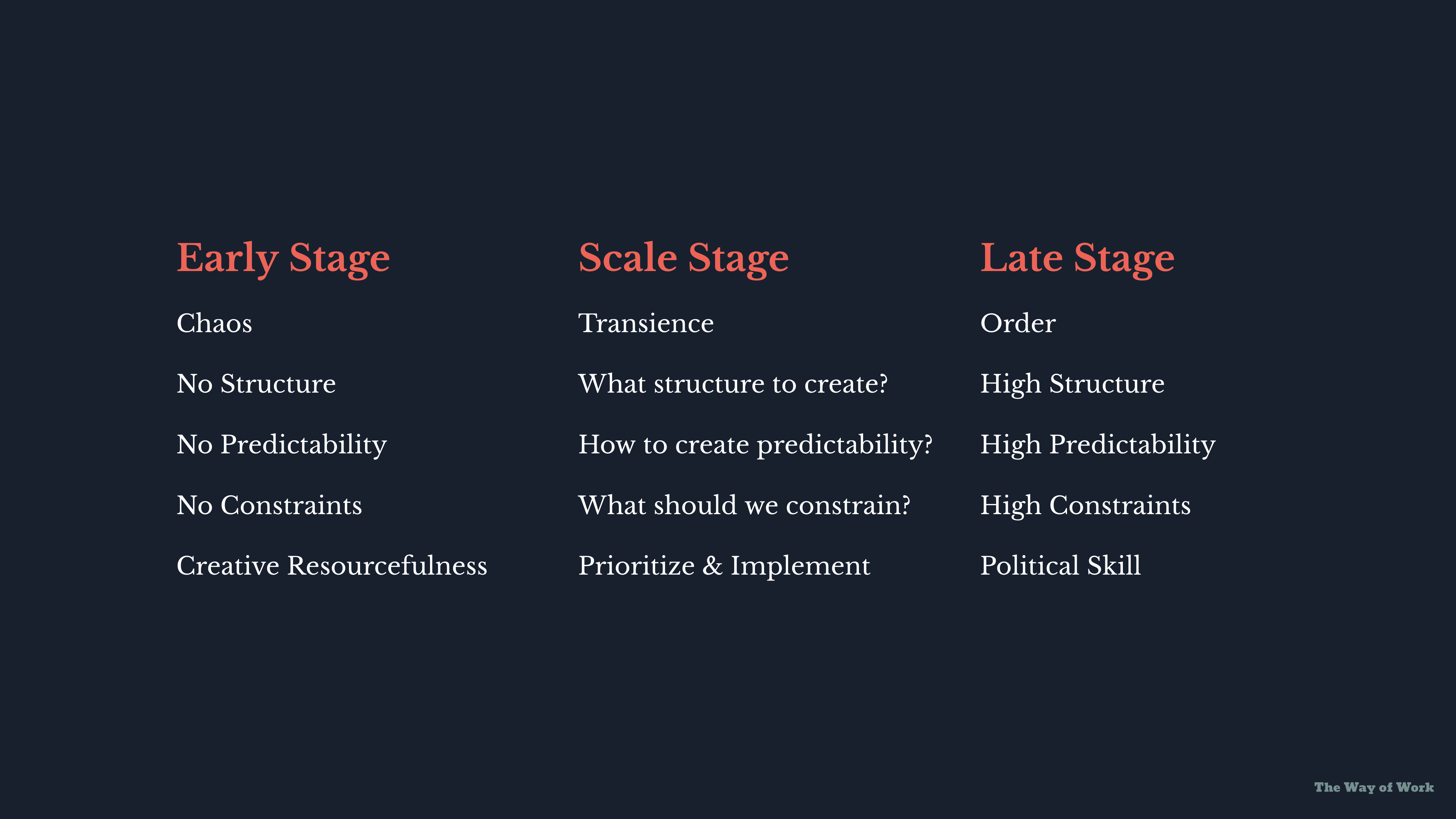 Early Stage

Chaos

No Structure

No Predictability

No Constraints

Creative Resourcefulness

Scale Stage

Transience

What structure to create?

How to create predictability?

What should we constrain?

Prioritize & Implement

Late Stage

Order

High Structure

High Predictability

High Constraints

Political Skill

The Way of Work